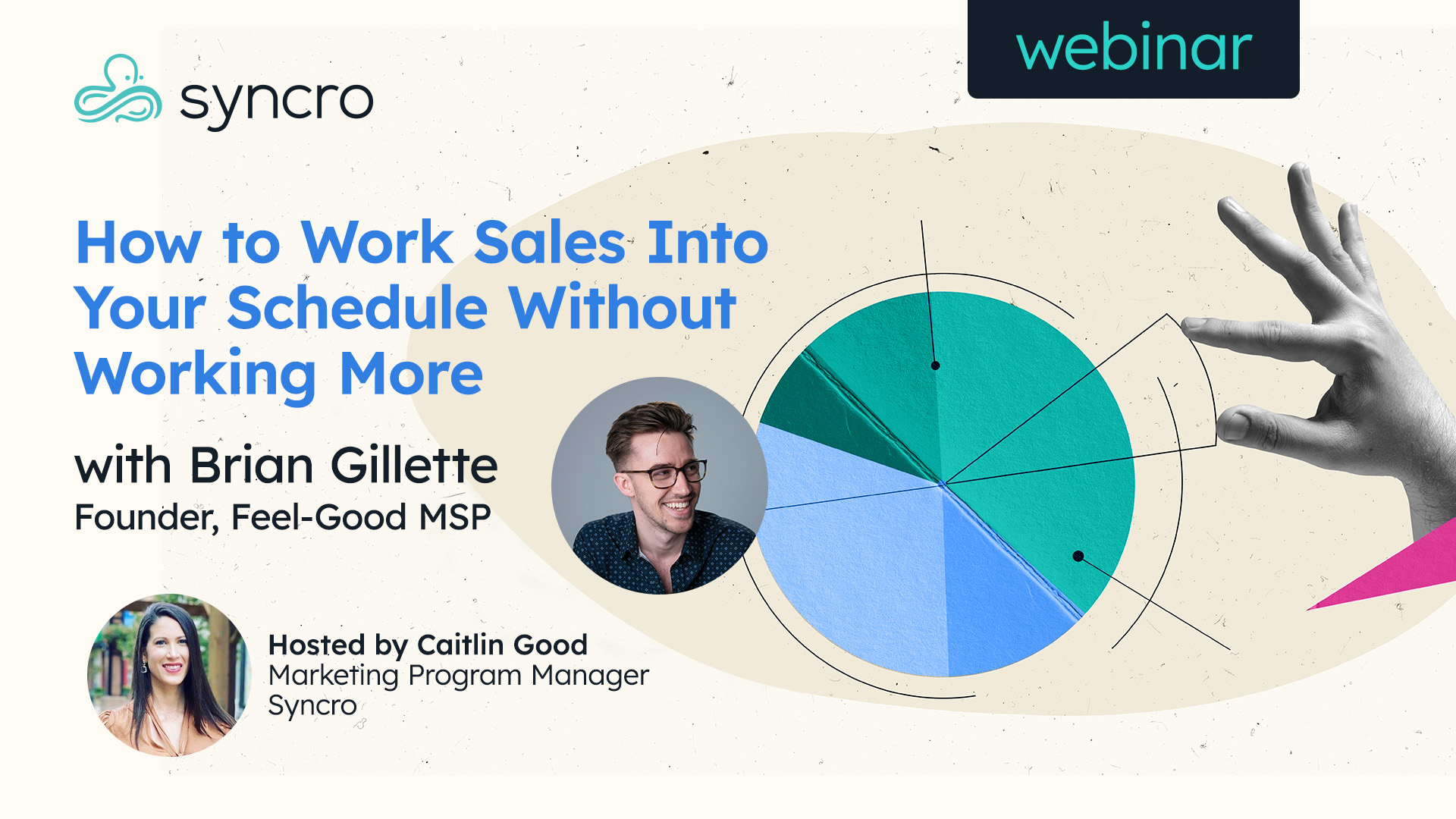 syncro

webinar

How to Work Sales Into Your Schedule Without Working More

with Brian Gillette
Founder, Feel-Good MSP

Hosted by Caitlin Good
Marketing Program Manager
Syncro